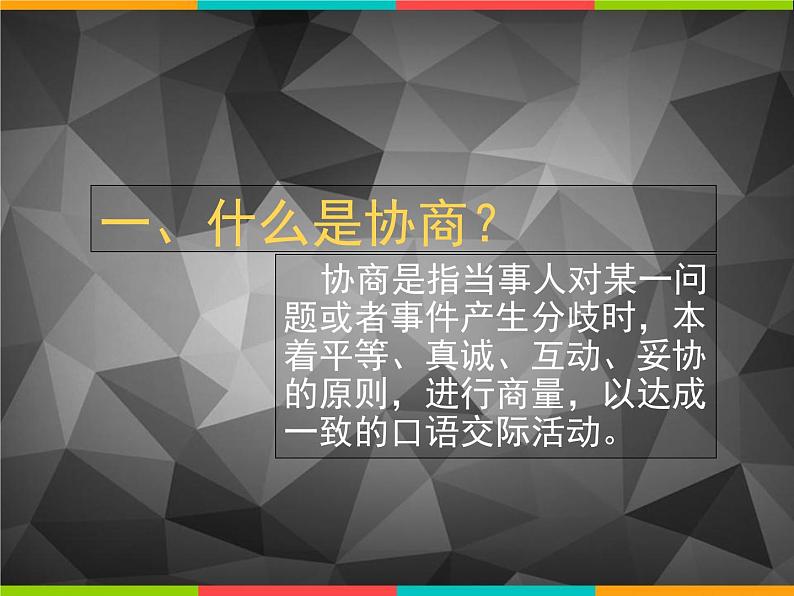 一、什么是协商？

协商是指当事人对某一问题或者事件产生分歧时，本着平等、真诚、互动、妥协的原则，进行商量，以达成一致的口语交际活动。